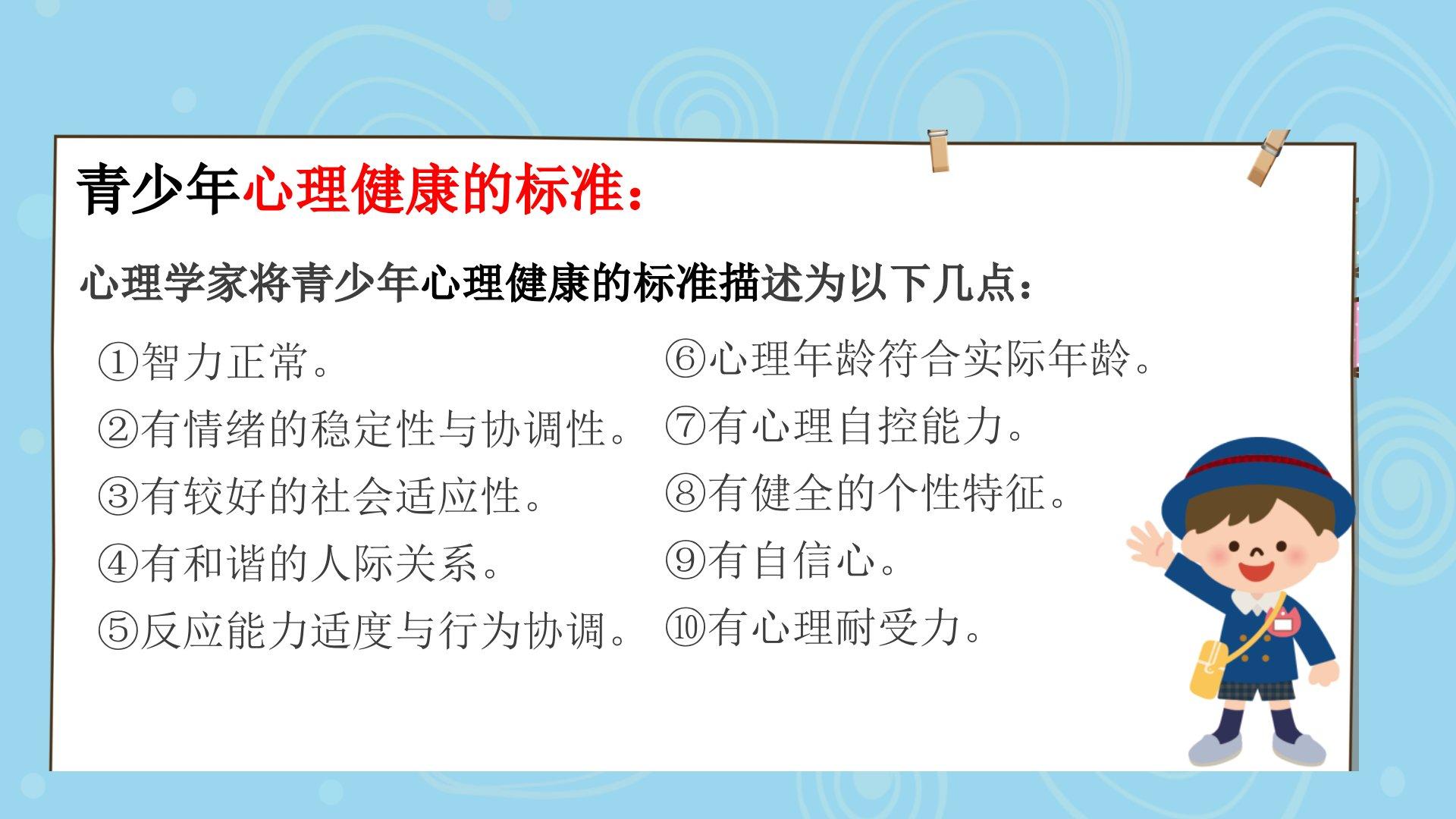 青少年心理健康的标准：

心理学家将青少年心理健康的标准描述为以下几点：

①智力正常。
②有情绪的稳定性与协调性。
③有较好的社会适应性。
④有和谐的人际关系。
⑤反应能力适度与行为协调。

⑥心理年龄符合实际年龄。
⑦有心理自控能力。
⑧有健全的个性特征。
⑨有自信心。
⑩有心理耐受力。